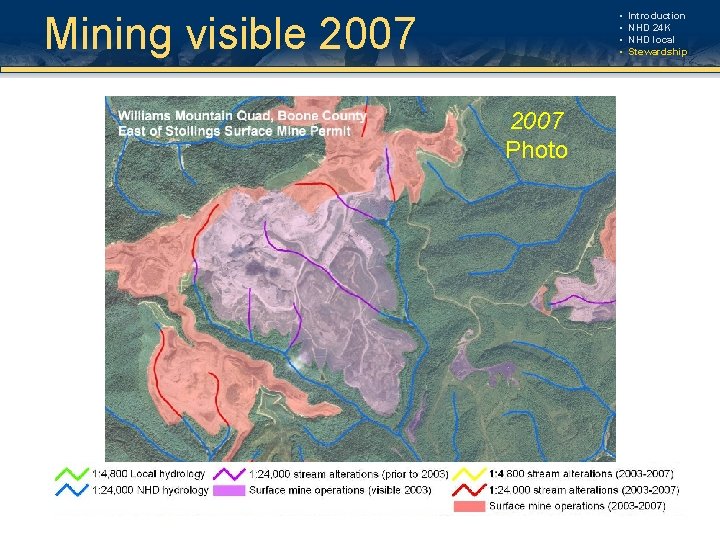 Mining visible 2007

• Introduction
• NHD 24K
• NHD local
• Stewardship

Williams Mountain Quad, Boone County
East of Stollings Surface Mine Permit

2007
Photo

1:4,800 Local hydrology
1:24,000 NHD hydrology
1:24,000 stream alterations (prior to 2003)
Surface mine operations (visible 2003)
1:4,800 stream alterations (2003-2007)
1:24,000 stream alterations (2003-2007)
Surface mine operations (2003-2007)